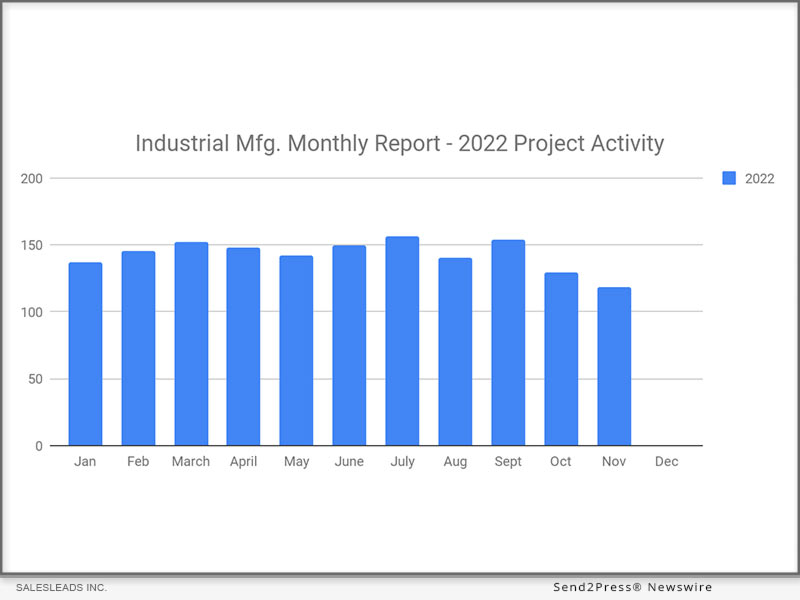 Industrial Mfg. Monthly Report - 2022 Project Activity

2022

200
150
100
50
0

Jan
Feb
March
April
May
June
July
Aug
Sept
Oct
Nov
Dec

SALESLEADS INC.

Send2Press® Newswire